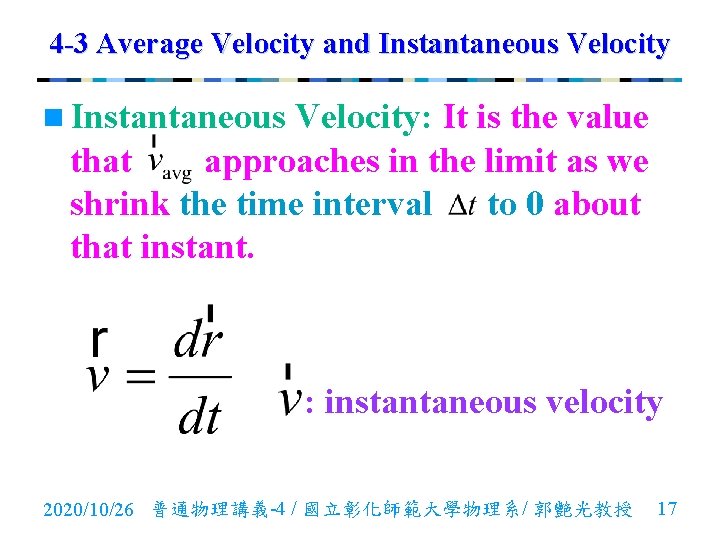 4-3 Average Velocity and Instantaneous Velocity

Instantaneous Velocity: It is the value that $\vec{v}_{\text{avg}}$ approaches in the limit as we shrink the time interval $\Delta t$ to 0 about that instant.

$\vec{v} = \frac{d\vec{r}}{dt}$

$\vec{v}$: instantaneous velocity

2020/10/26 普通物理講義-4 / 國立彰化師範大學物理系/ 郭艷光教授 17